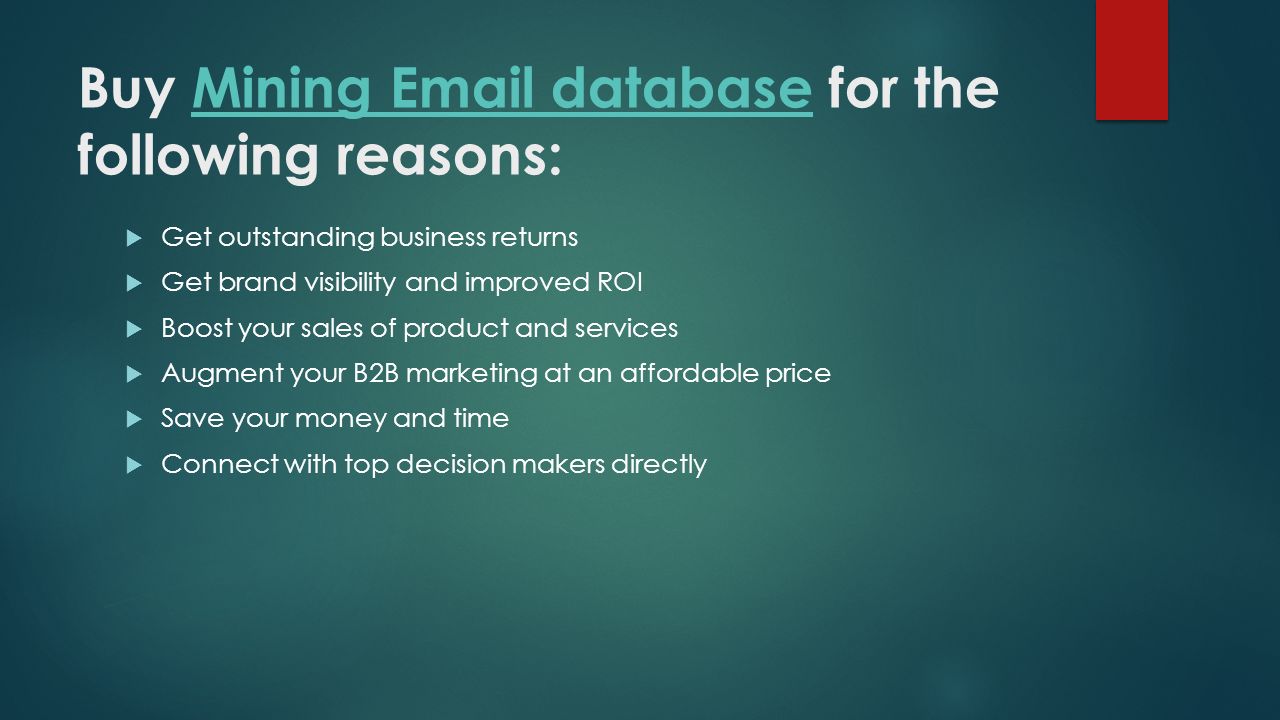 Buy Mining Email database for the following reasons:

Get outstanding business returns

Get brand visibility and improved ROI

Boost your sales of product and services

Augment your B2B marketing at an affordable price

Save your money and time

Connect with top decision makers directly